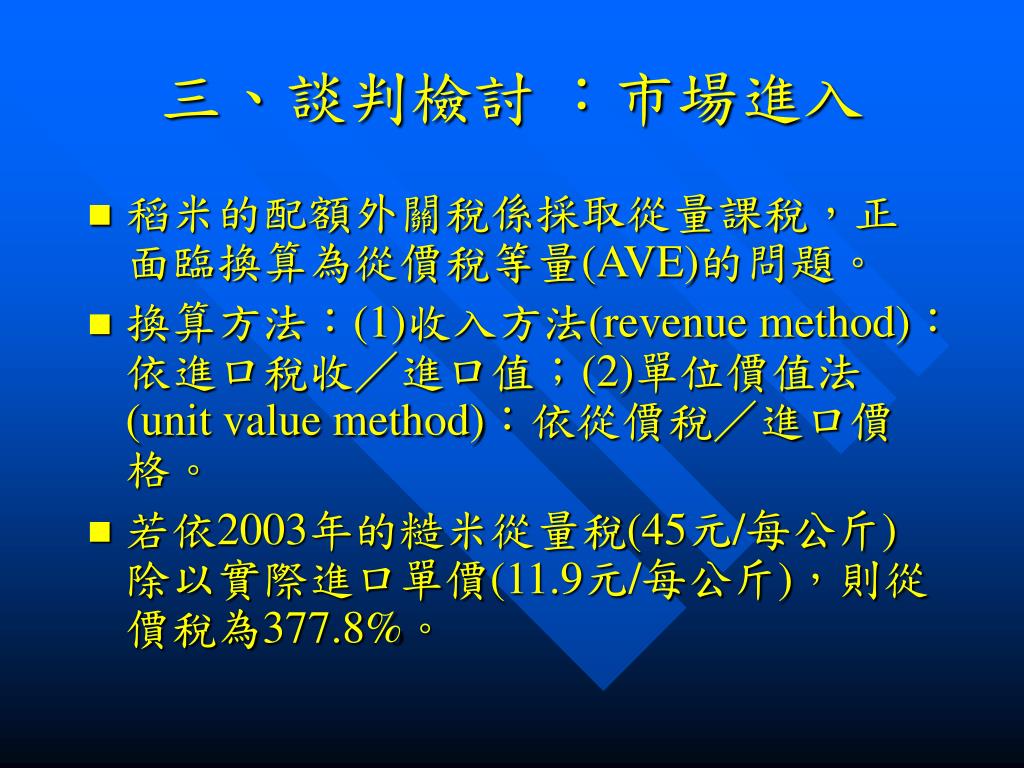 三、談判檢討 ：市場進入

■ 稻米的配額外關稅係採取從量課稅，正面臨換算為從價稅等量(AVE)的問題。

■ 換算方法：(1)收入方法(revenue method)：依進口稅收／進口值；(2)單位價值法(unit value method)：依從價稅／進口價格。

■ 若依2003年的糙米從量稅(45元/每公斤)除以實際進口單價(11.9元/每公斤)，則從價稅為377.8%。